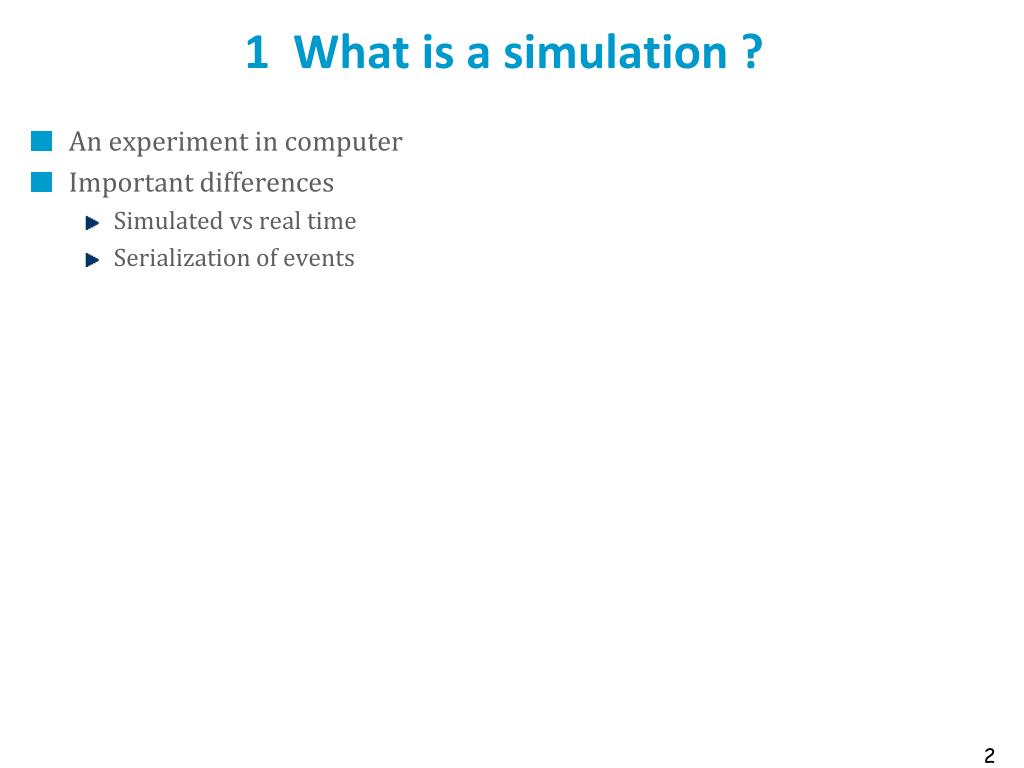 1 What is a simulation ?

An experiment in computer

Important differences

Simulated vs real time

Serialization of events

2